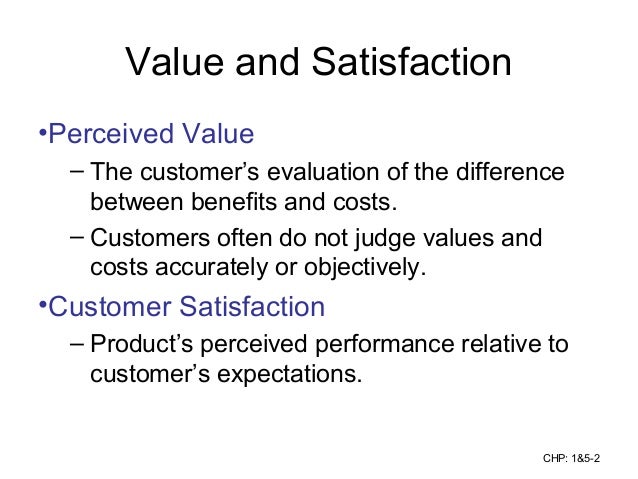 Value and Satisfaction

•Perceived Value

– The customer’s evaluation of the difference between benefits and costs.

– Customers often do not judge values and costs accurately or objectively.

•Customer Satisfaction

– Product’s perceived performance relative to customer’s expectations.

CHP: 1&5-2